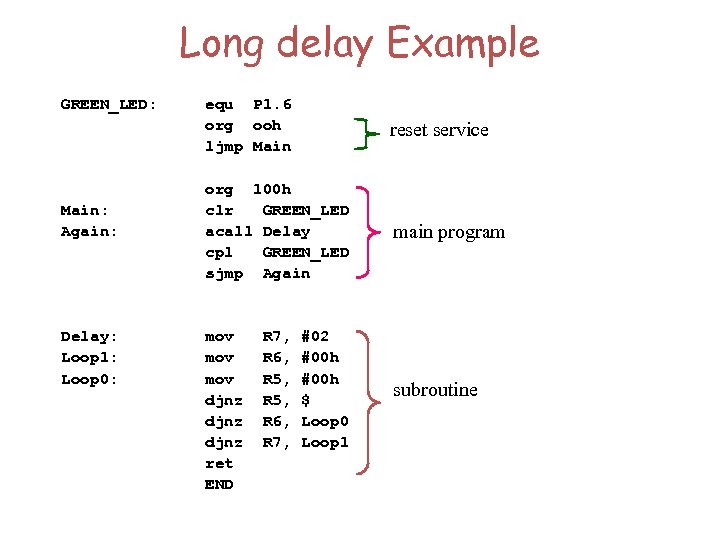 Long delay Example

GREEN_LED: equ P1.6
org ooh
ljmp Main

reset service

org 100h
Main: clr GREEN_LED
Again: acall Delay
cpl GREEN_LED
sjmp Again

main program

Delay: mov R7, #02
Loop1: mov R6, #00h
Loop0: mov R5, #00h
djnz R5, $
djnz R6, Loop0
djnz R7, Loop1
ret
END

subroutine